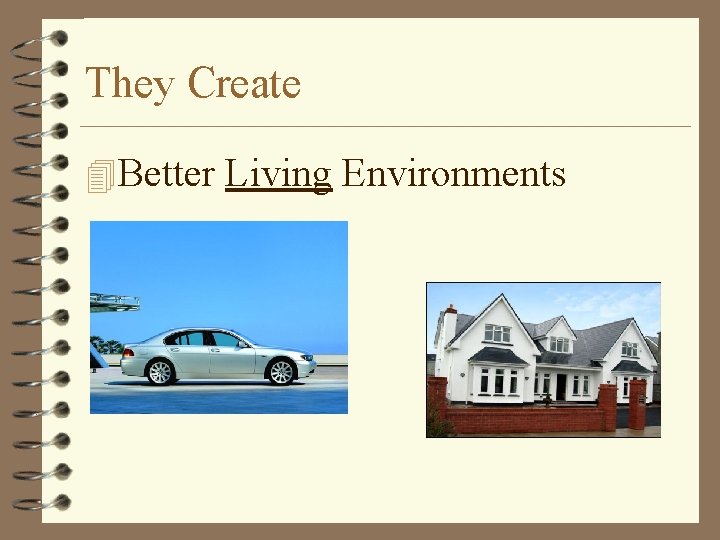 They Create

Better Living Environments